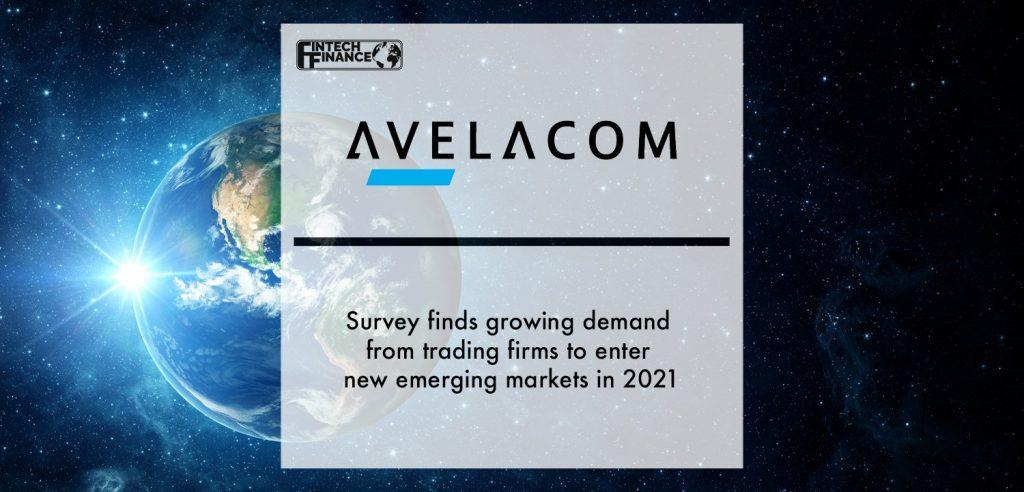 FINTECH FINANCE

AVELACOM

Survey finds growing demand from trading firms to enter new emerging markets in 2021